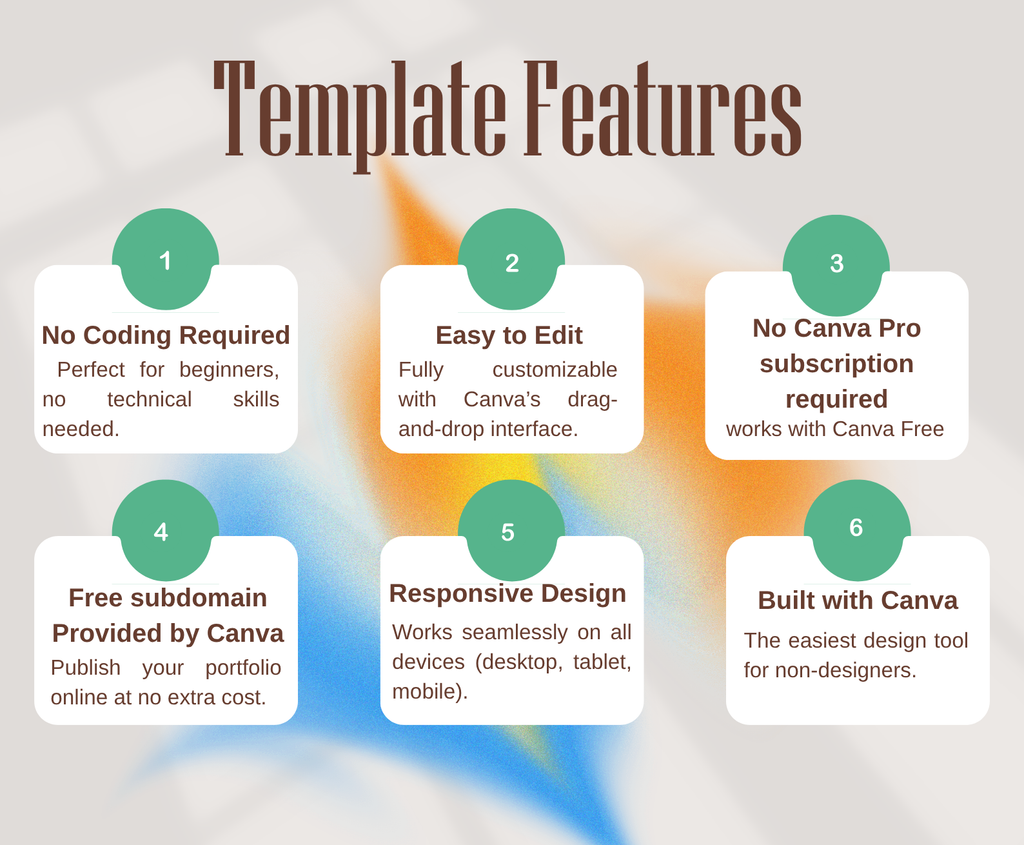 Template Features

1

No Coding Required

Perfect for beginners, no technical skills needed.

2

Easy to Edit

Fully customizable with Canva's drag-and-drop interface.

3

No Canva Pro subscription required

works with Canva Free

4

Free subdomain Provided by Canva

Publish your portfolio online at no extra cost.

5

Responsive Design

Works seamlessly on all devices (desktop, tablet, mobile).

6

Built with Canva

The easiest design tool for non-designers.